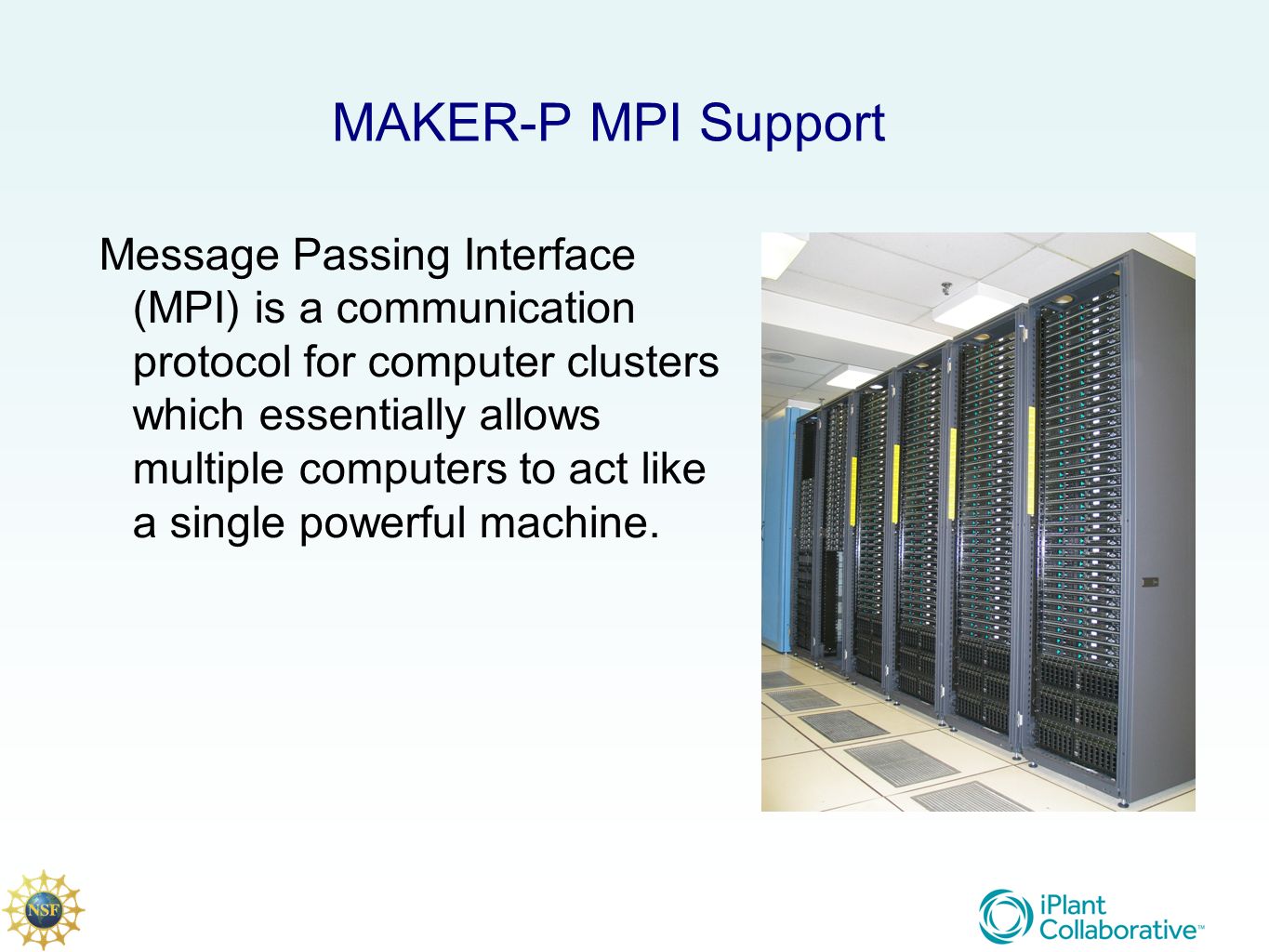 MAKER-P MPI Support

Message Passing Interface (MPI) is a communication protocol for computer clusters which essentially allows multiple computers to act like a single powerful machine.

NSF

iPlant Collaborative™